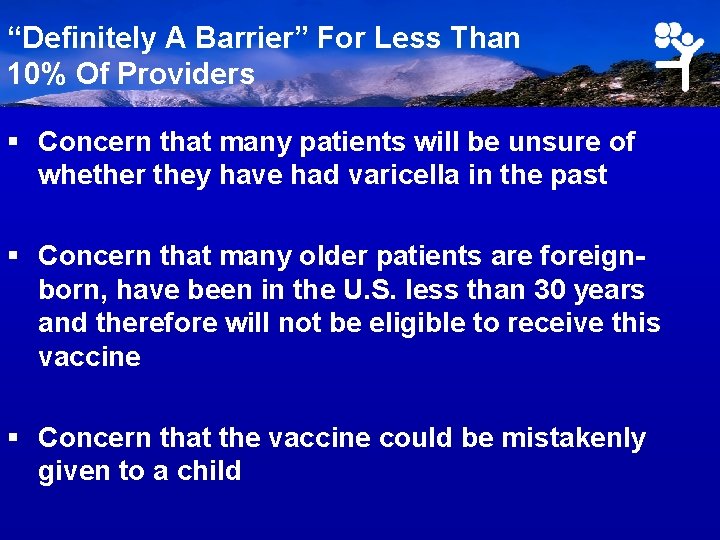 “Definitely A Barrier” For Less Than 10% Of Providers

▪ Concern that many patients will be unsure of whether they have had varicella in the past

▪ Concern that many older patients are foreign-born, have been in the U.S. less than 30 years and therefore will not be eligible to receive this vaccine

▪ Concern that the vaccine could be mistakenly given to a child